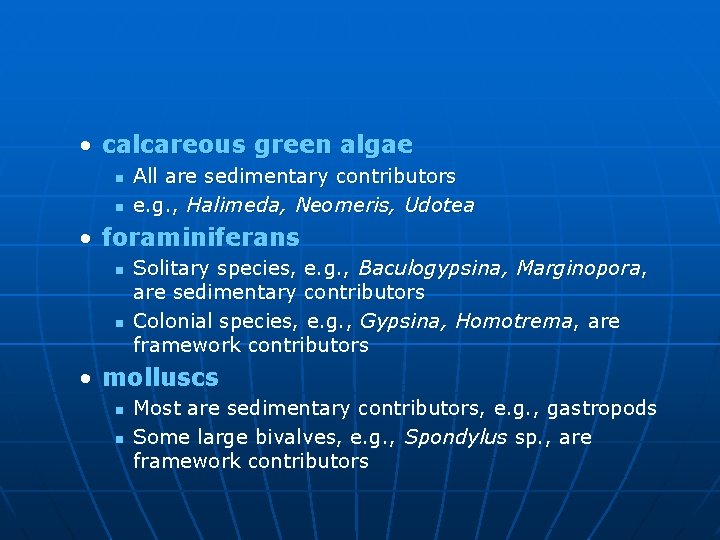 • calcareous green algae
 ▪ All are sedimentary contributors
 ▪ e.g., Halimeda, Neomeris, Udotea
• foraminiferans
 ▪ Solitary species, e.g., Baculogypsina, Marginopora, are sedimentary contributors
 ▪ Colonial species, e.g., Gypsina, Homotrema, are framework contributors
• molluscs
 ▪ Most are sedimentary contributors, e.g., gastropods
 ▪ Some large bivalves, e.g., Spondylus sp., are framework contributors